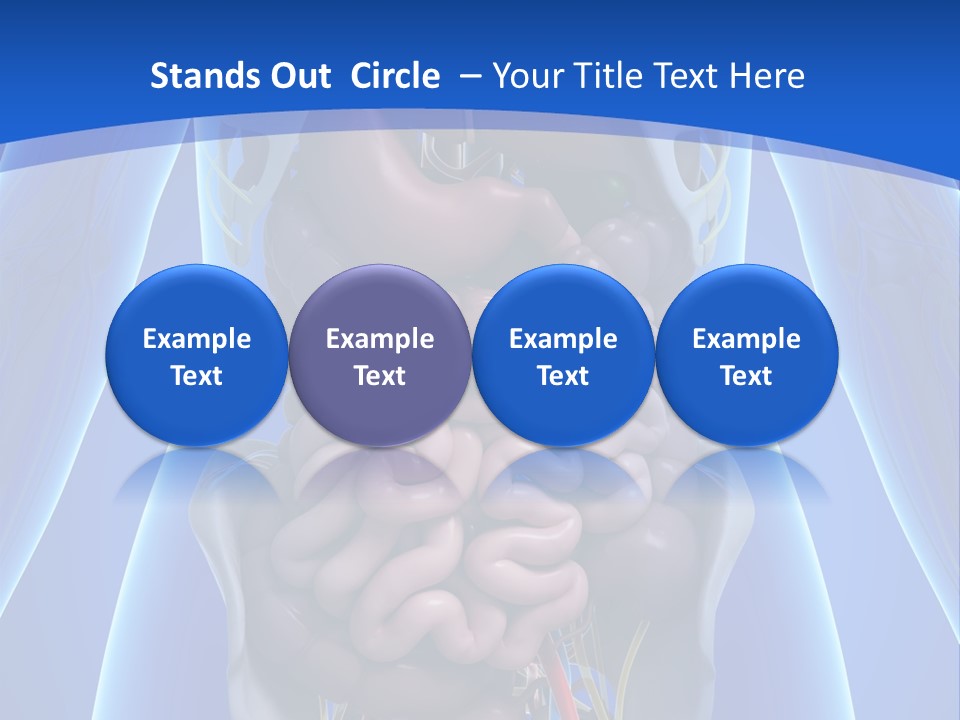 Stands Out Circle – Your Title Text Here

Example Text

Example Text

Example Text

Example Text